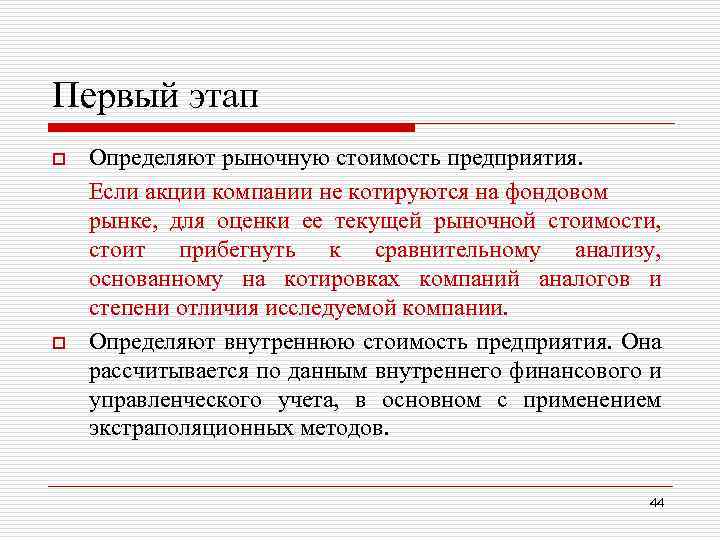 Первый этап

Определяют рыночную стоимость предприятия.

Если акции компании не котируются на фондовом рынке, для оценки ее текущей рыночной стоимости, стоит прибегнуть к сравнительному анализу, основанному на котировках компаний аналогов и степени отличия исследуемой компании.

Определяют внутреннюю стоимость предприятия. Она рассчитывается по данным внутреннего финансового и управленческого учета, в основном с применением экстраполяционных методов.

44